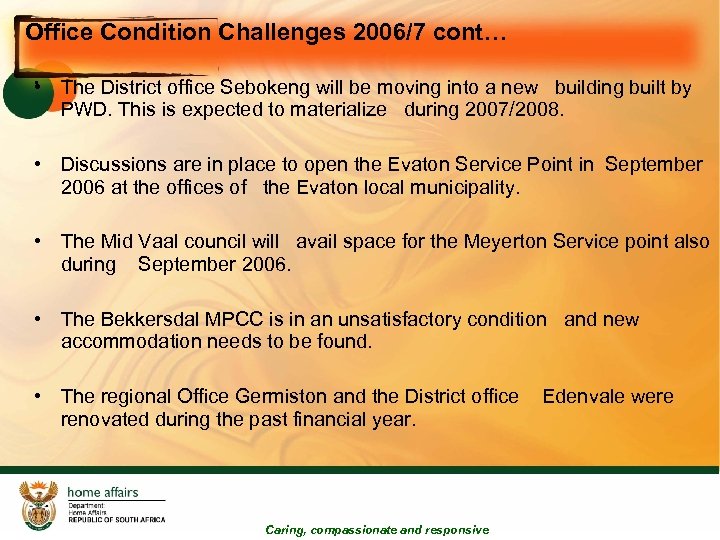 Office Condition Challenges 2006/7 cont…

• The District office Sebokeng will be moving into a new building built by PWD. This is expected to materialize during 2007/2008.

• Discussions are in place to open the Evaton Service Point in September 2006 at the offices of the Evaton local municipality.

• The Mid Vaal council will avail space for the Meyerton Service point also during September 2006.

• The Bekkersdal MPCC is in an unsatisfactory condition and new accommodation needs to be found.

• The regional Office Germiston and the District office Edenvale were renovated during the past financial year.

home affairs
Department:
Home Affairs
REPUBLIC OF SOUTH AFRICA

Caring, compassionate and responsive